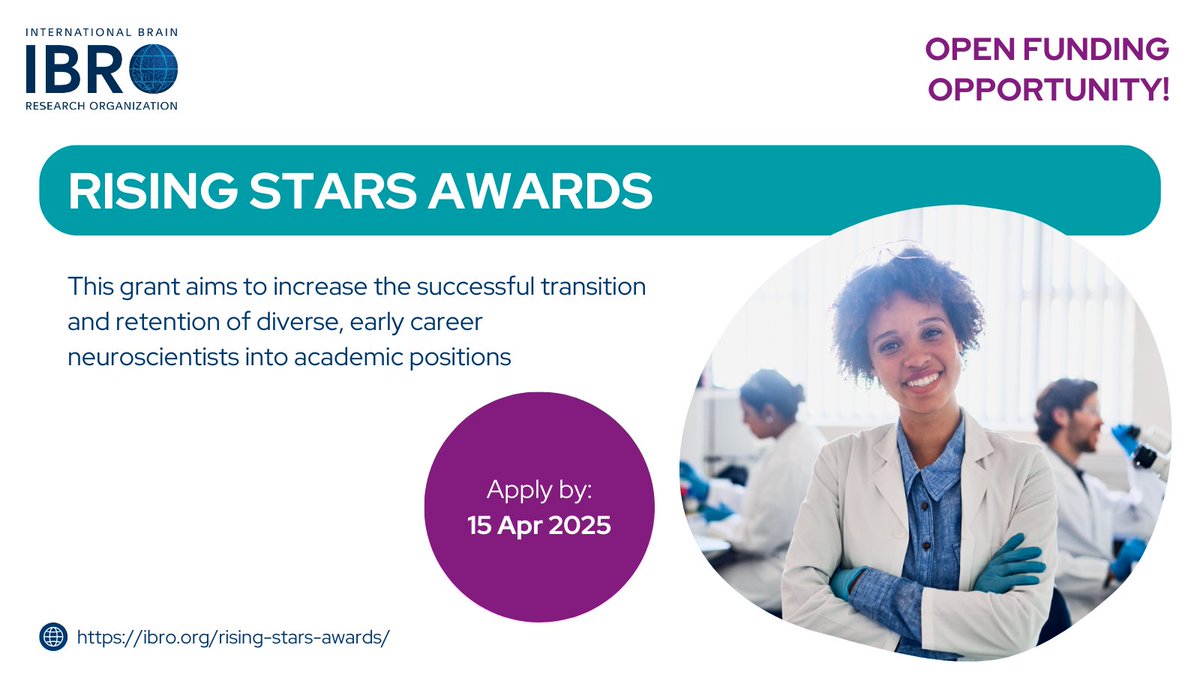 INTERNATIONAL BRAIN
IBRO
RESEARCH ORGANIZATION

OPEN FUNDING OPPORTUNITY!

RISING STARS AWARDS

This grant aims to increase the successful transition and retention of diverse, early career neuroscientists into academic positions

Apply by:
15 Apr 2025

https://ibro.org/rising-stars-awards/